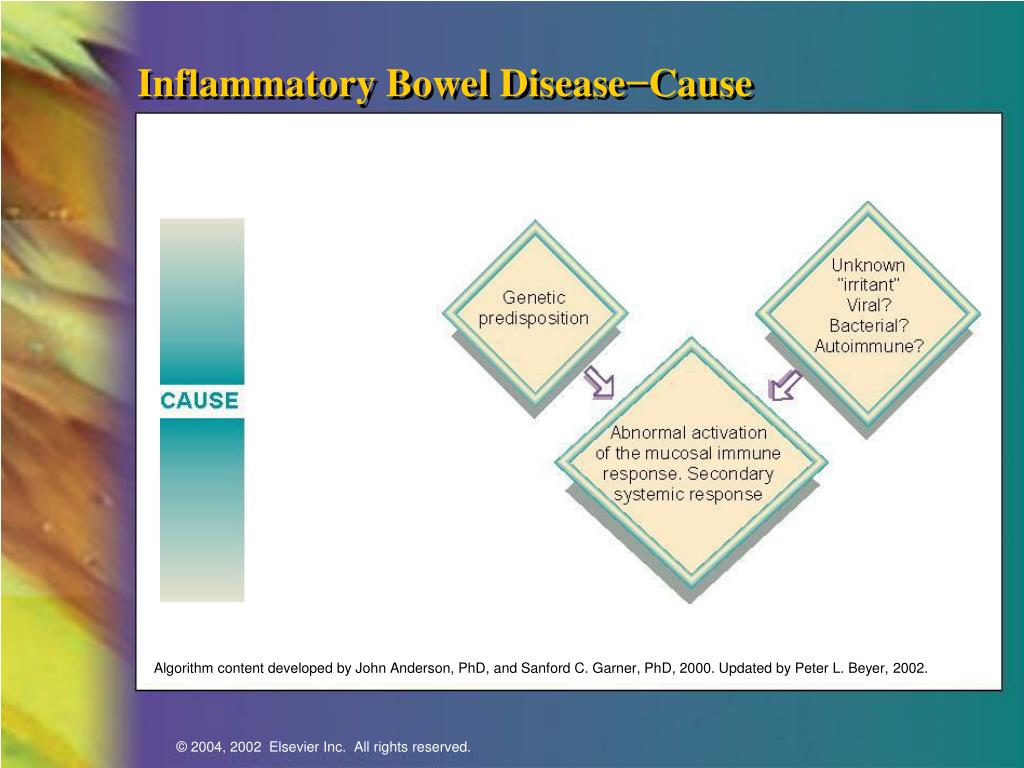 Inflammatory Bowel Disease−Cause

CAUSE

Genetic predisposition

Unknown "irritant" Viral? Bacterial? Autoimmune?

Abnormal activation of the mucosal immune response. Secondary systemic response

Algorithm content developed by John Anderson, PhD, and Sanford C. Garner, PhD, 2000. Updated by Peter L. Beyer, 2002.

© 2004, 2002 Elsevier Inc. All rights reserved.